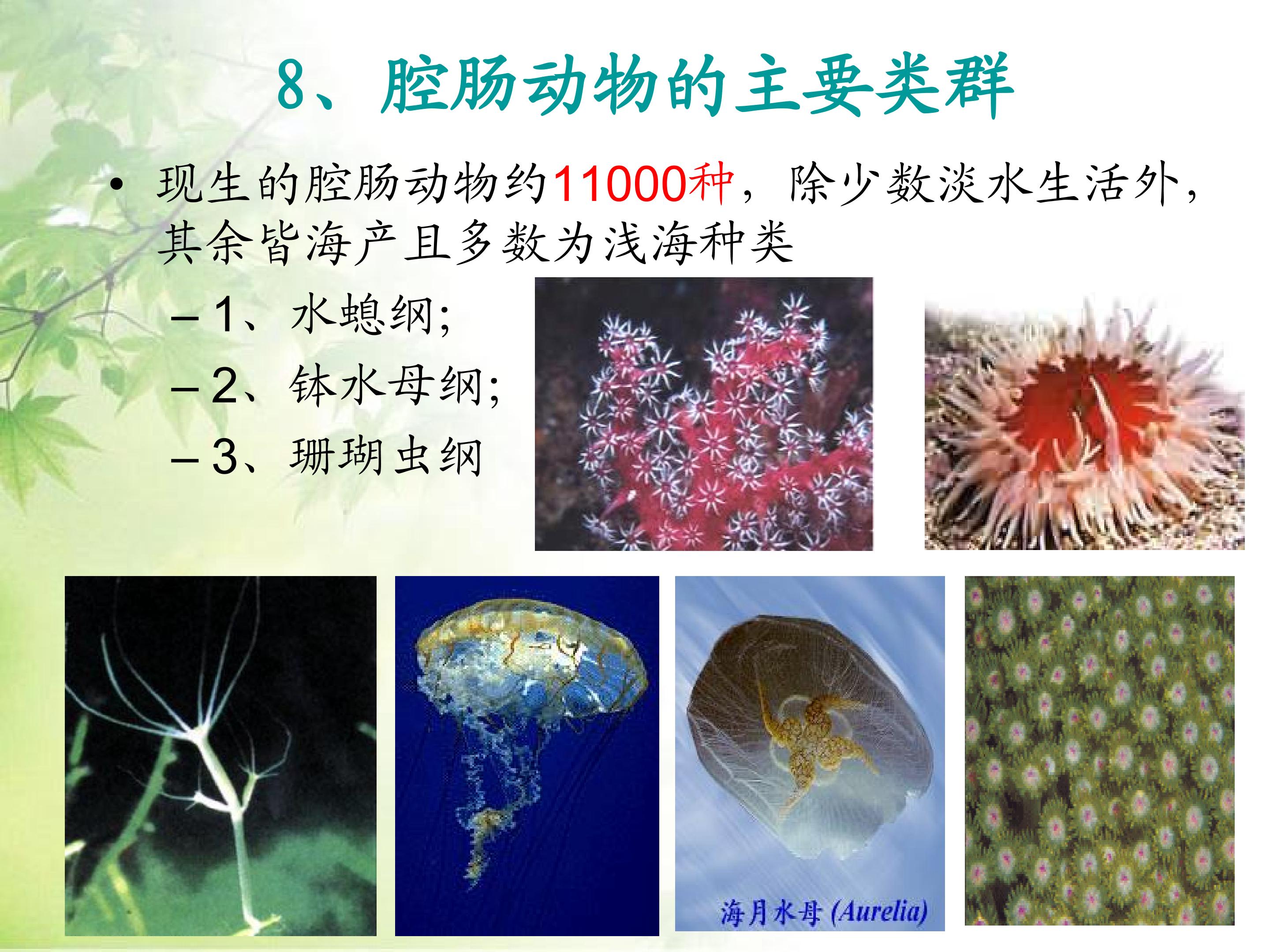 8、腔肠动物的主要类群

• 现生的腔肠动物约11000种，除少数淡水生活外，其余皆海产且多数为浅海种类

– 1、水螅纲;
– 2、钵水母纲;
– 3、珊瑚虫纲

海月水母 (Aurelia)